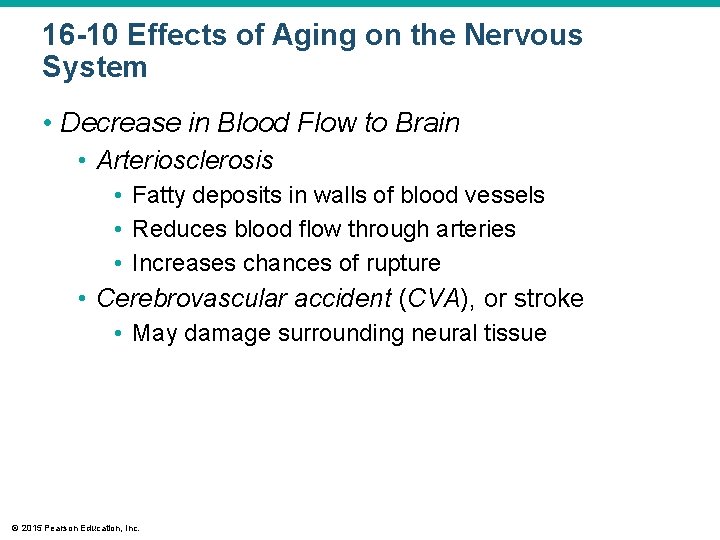 16-10 Effects of Aging on the Nervous System

• Decrease in Blood Flow to Brain
  • Arteriosclerosis
    • Fatty deposits in walls of blood vessels
    • Reduces blood flow through arteries
    • Increases chances of rupture
  • Cerebrovascular accident (CVA), or stroke
    • May damage surrounding neural tissue

© 2015 Pearson Education, Inc.